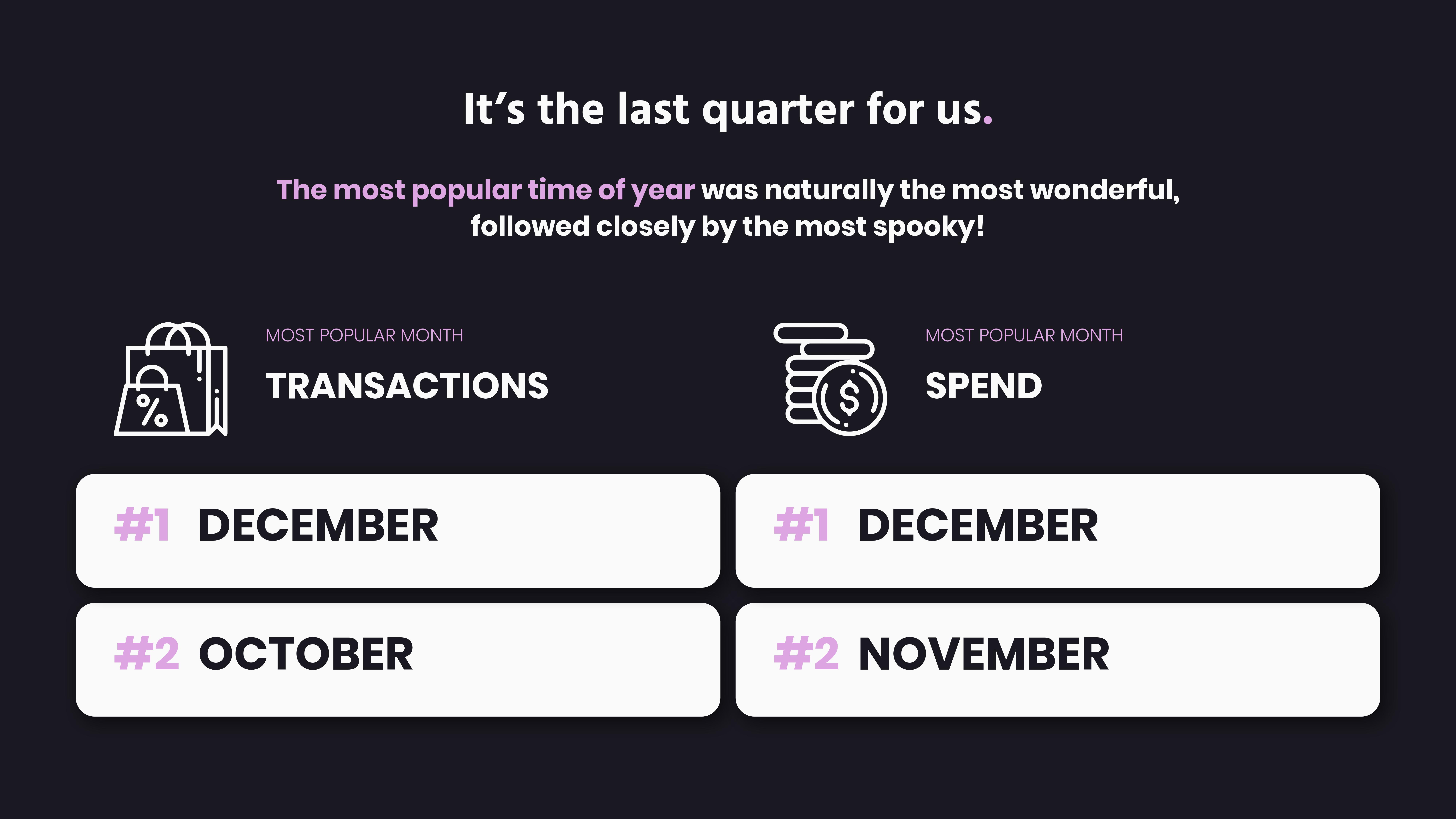 It's the last quarter for us.

The most popular time of year was naturally the most wonderful, followed closely by the most spooky!

MOST POPULAR MONTH
TRANSACTIONS

#1 DECEMBER

#2 OCTOBER

MOST POPULAR MONTH
SPEND

#1 DECEMBER

#2 NOVEMBER